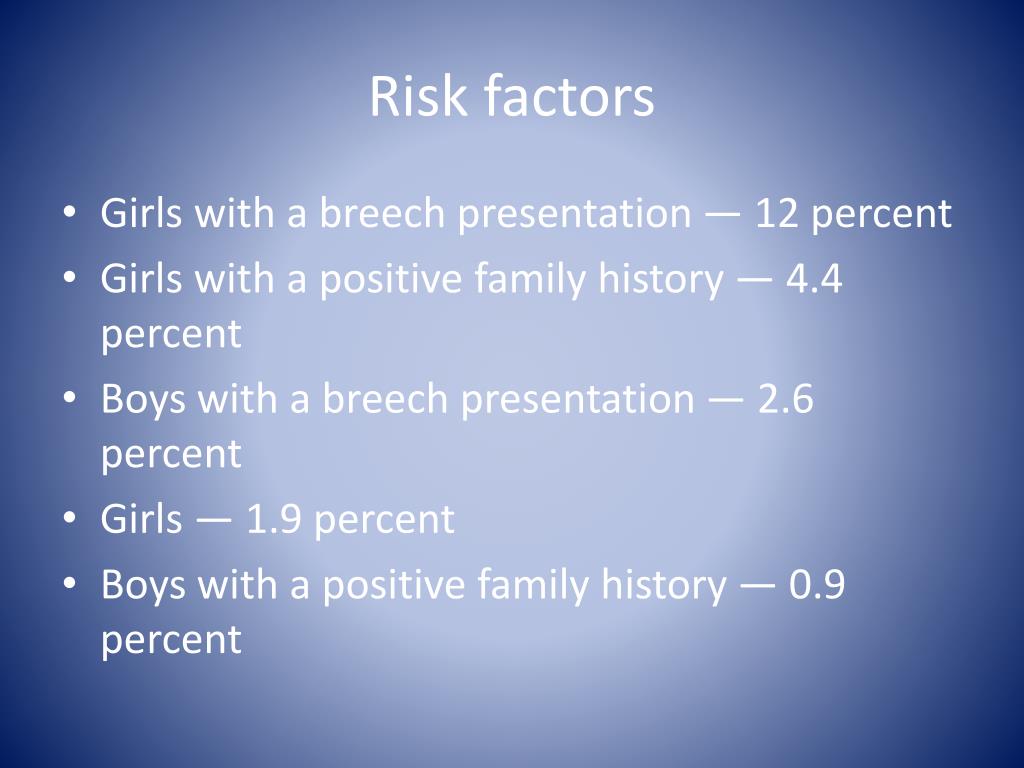 Risk factors

• Girls with a breech presentation — 12 percent
• Girls with a positive family history — 4.4 percent
• Boys with a breech presentation — 2.6 percent
• Girls — 1.9 percent
• Boys with a positive family history — 0.9 percent